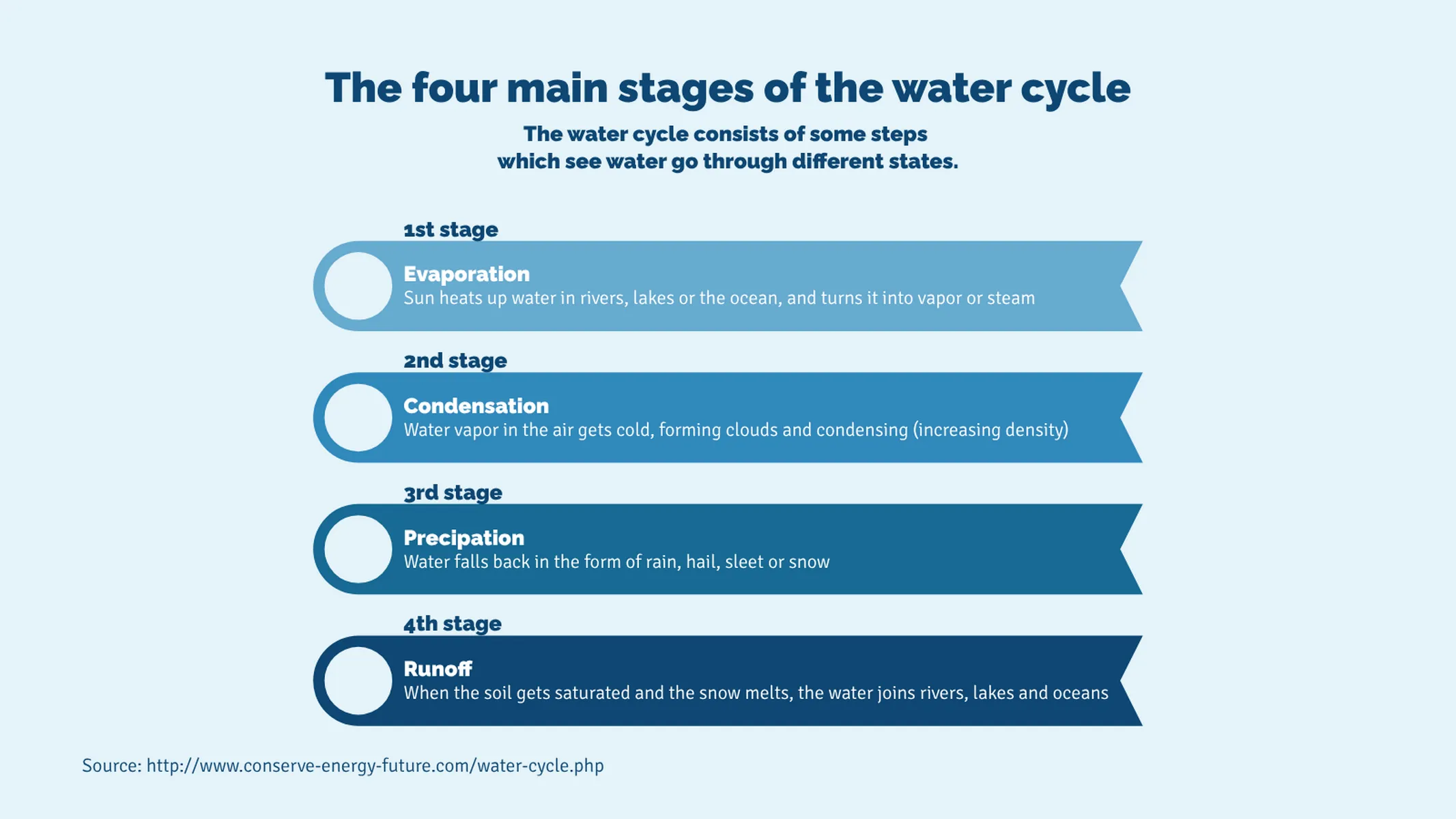 The four main stages of the water cycle

The water cycle consists of some steps which see water go through different states.

1st stage

Evaporation
Sun heats up water in rivers, lakes or the ocean, and turns it into vapor or steam

2nd stage

Condensation
Water vapor in the air gets cold, forming clouds and condensing (increasing density)

3rd stage

Precipation
Water falls back in the form of rain, hail, sleet or snow

4th stage

Runoff
When the soil gets saturated and the snow melts, the water joins rivers, lakes and oceans

Source: http://www.conserve-energy-future.com/water-cycle.php